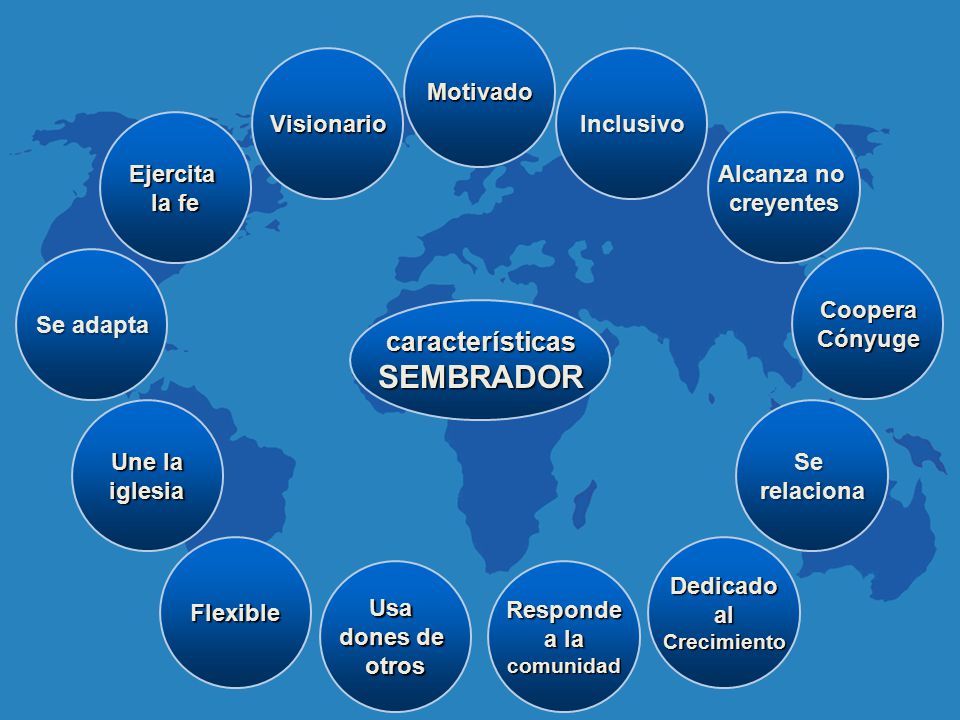 características SEMBRADOR

Motivado

Inclusivo

Alcanza no creyentes

Coopera Cónyuge

Se relaciona

Dedicado al Crecimiento

Responde a la comunidad

Usa dones de otros

Flexible

Une la iglesia

Se adapta

Ejercita la fe

Visionario